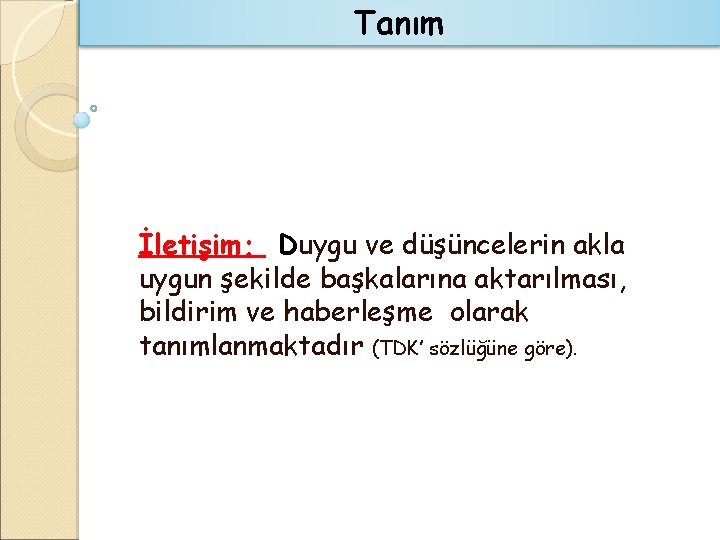 Tanım

İletişim: Duygu ve düşüncelerin akla uygun şekilde başkalarına aktarılması, bildirim ve haberleşme olarak tanımlanmaktadır (TDK' sözlüğüne göre).